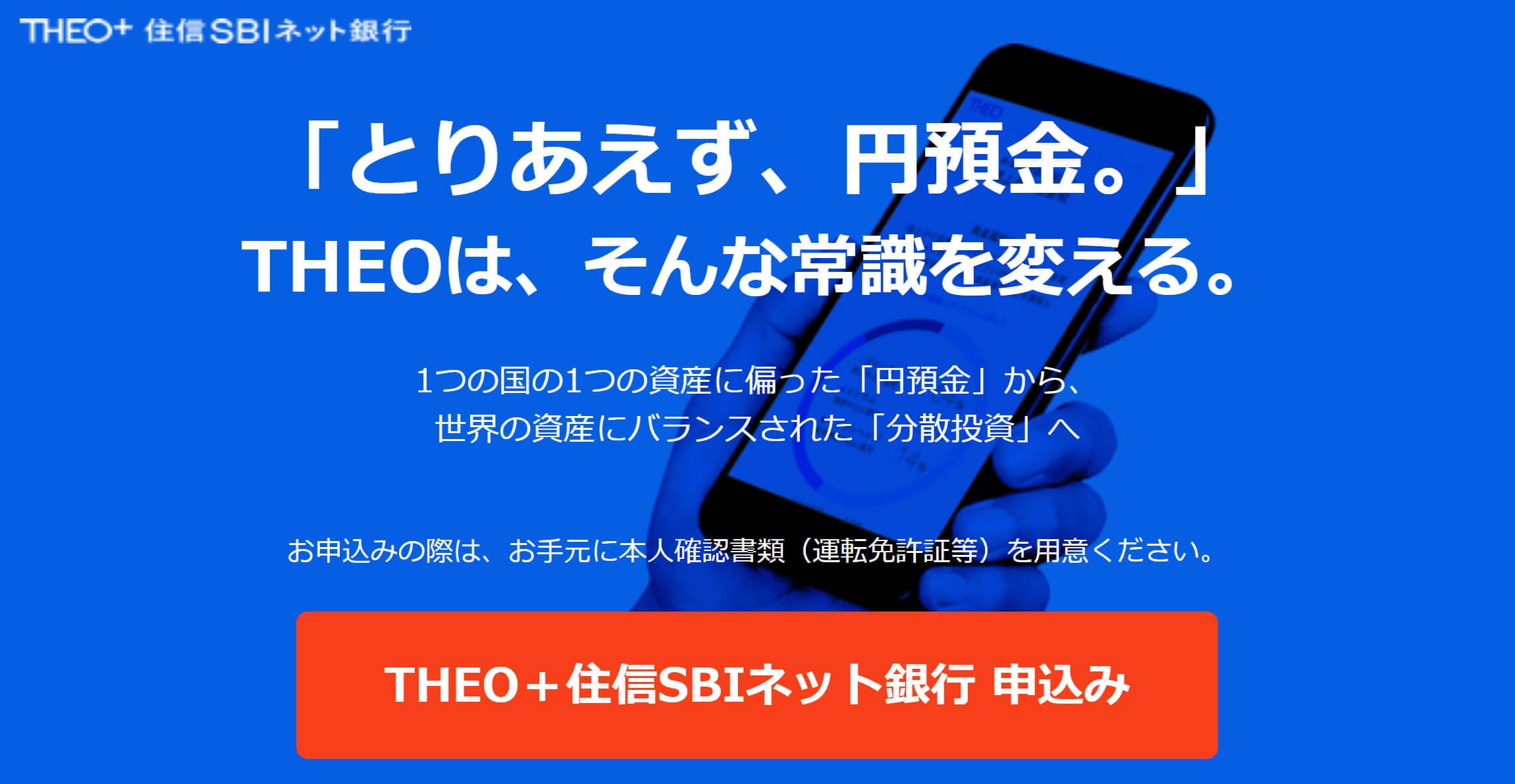 THEO+ 住信SBIネット銀行

「とりあえず、円預金。」
THEOは、そんな常識を変える。

1つの国の1つの資産に偏った「円預金」から、
世界の資産にバランスされた「分散投資」へ

お申込みの際は、お手元に本人確認書類（運転免許証等）を用意ください。

THEO＋住信SBIネット銀行 申込み